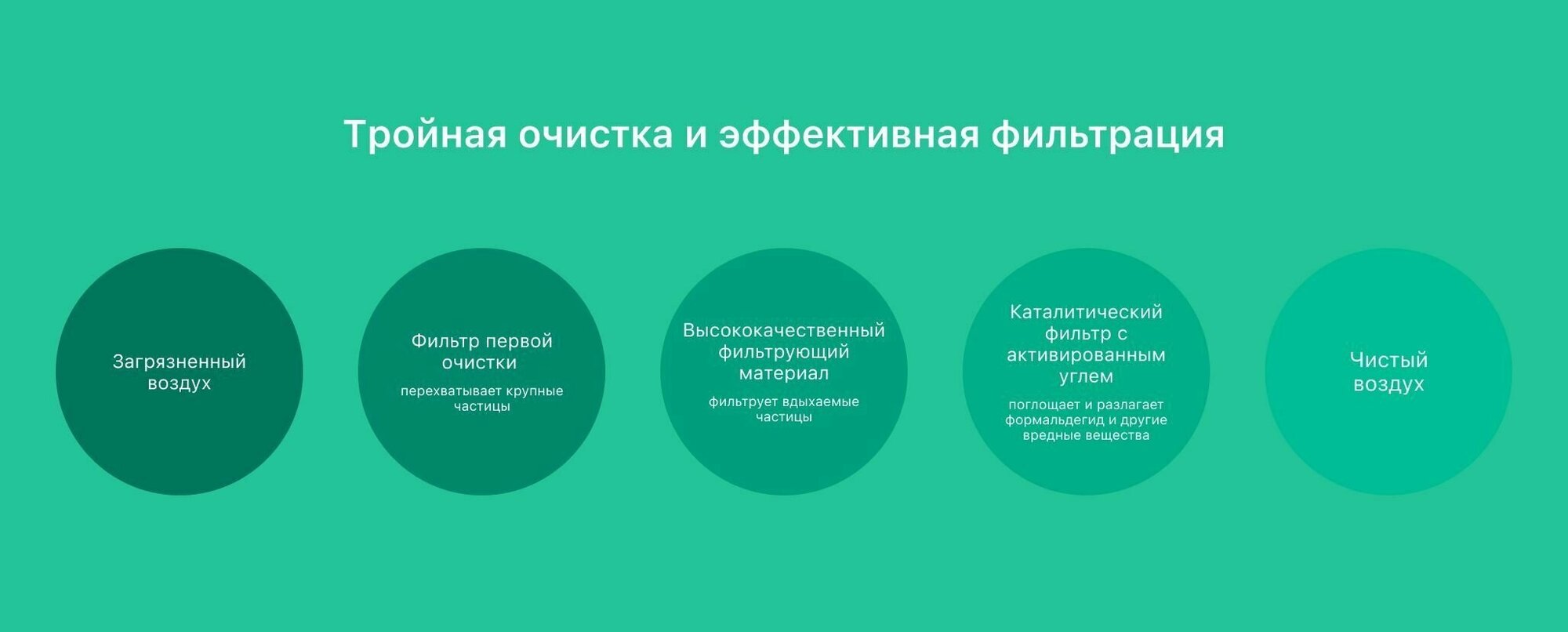 Тройная очистка и эффективная фильтрация

Загрязненный воздух

Фильтр первой очистки

перехватывает крупные частицы

Высококачественный фильтрующий материал

фильтрует вдыхаемые частицы

Каталитический фильтр с активированным углем

поглощает и разлагает формальдегид и другие вредные вещества

Чистый воздух